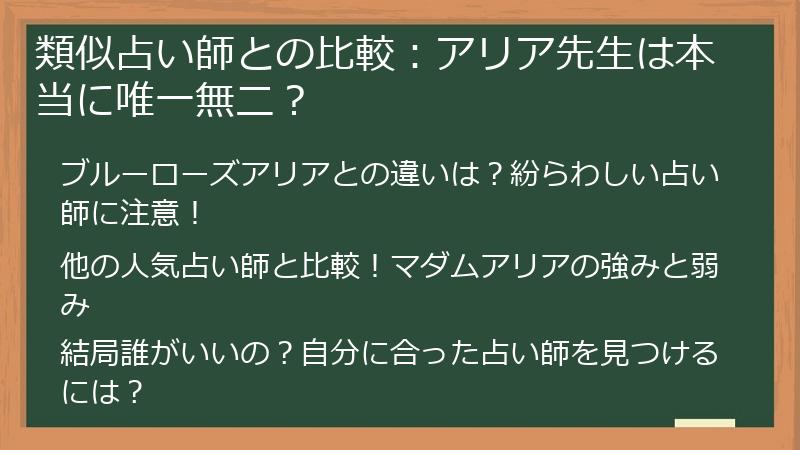 類似占い師との比較：アリア先生は本当に唯一無二？

ブルーローズアリアとの違いは？紛らわしい占い師に注意！

他の人気占い師と比較！マダムアリアの強みと弱み

結局誰がいいの？自分に合った占い師を見つけるには？